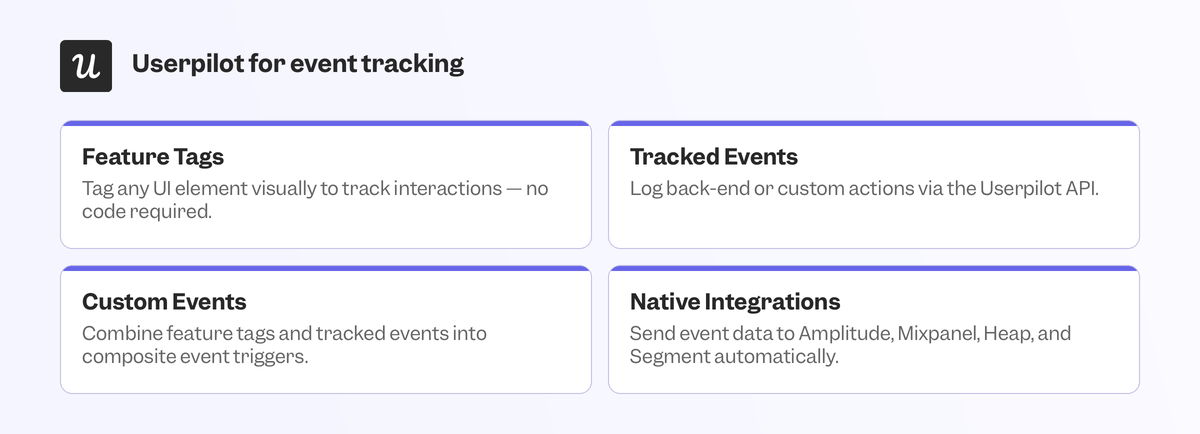 u

Userpilot for event tracking

Feature Tags
Tag any UI element visually to track interactions — no code required.

Tracked Events
Log back-end or custom actions via the Userpilot API.

Custom Events
Combine feature tags and tracked events into composite event triggers.

Native Integrations
Send event data to Amplitude, Mixpanel, Heap, and Segment automatically.